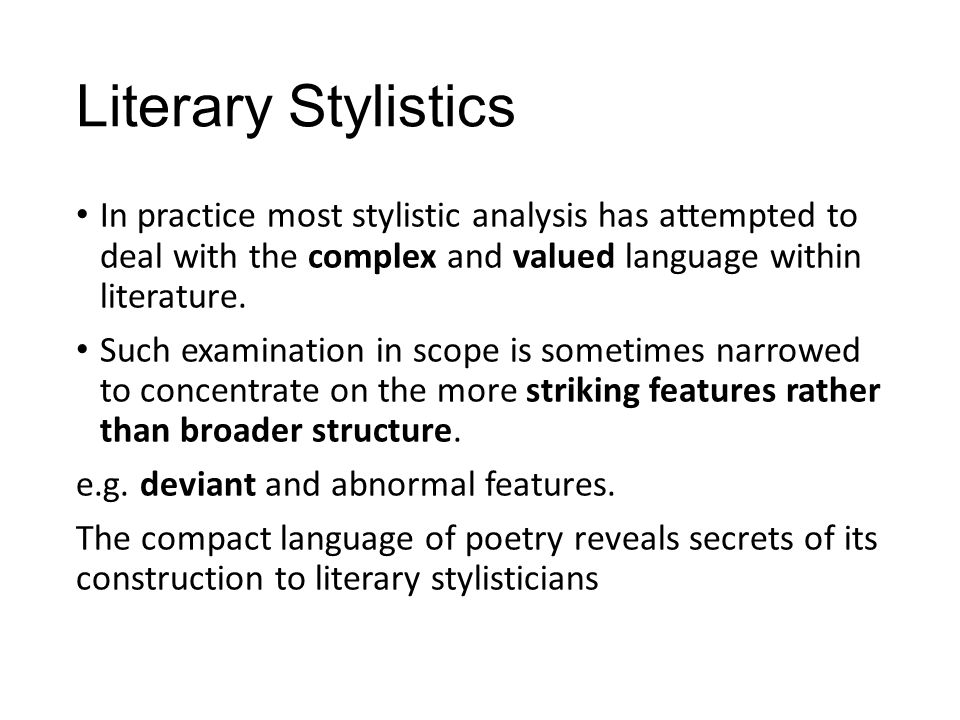 Literary Stylistics

• In practice most stylistic analysis has attempted to deal with the complex and valued language within literature.

• Such examination in scope is sometimes narrowed to concentrate on the more striking features rather than broader structure.

e.g. deviant and abnormal features.

The compact language of poetry reveals secrets of its construction to literary stylisticians